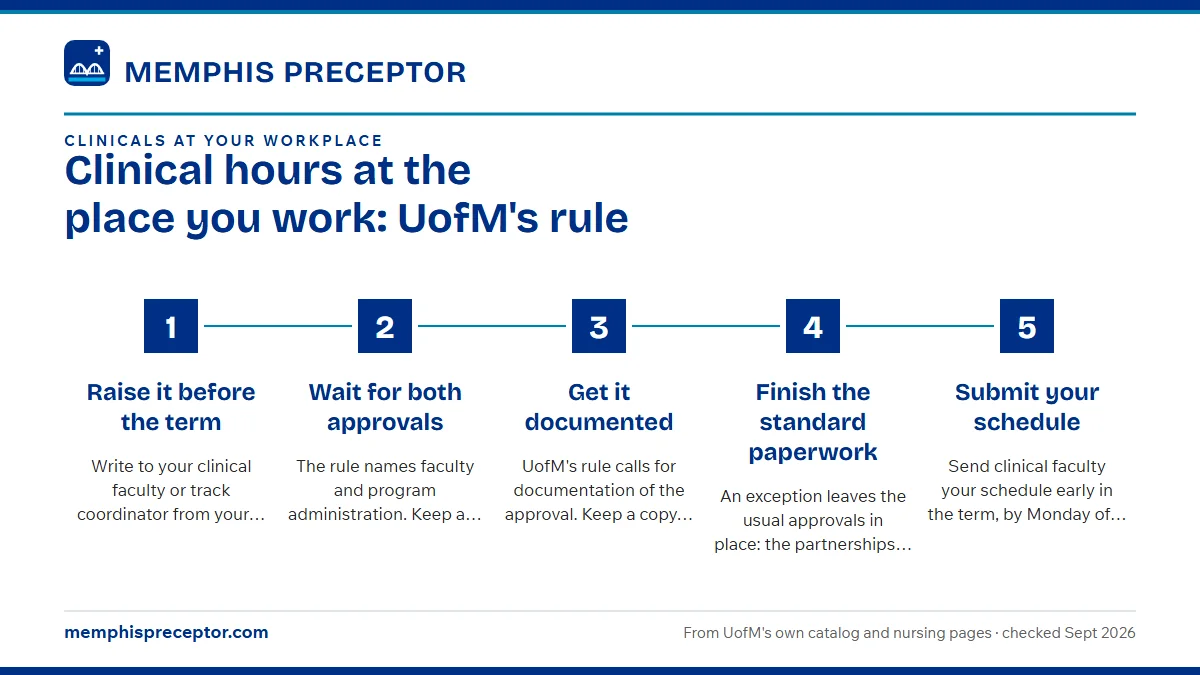 MEMPHIS PRECEPTOR

CLINICALS AT YOUR WORKPLACE

Clinical hours at the place you work: UofM's rule

1

Raise it before the term

Write to your clinical faculty or track coordinator from your…

2

Wait for both approvals

The rule names faculty and program administration. Keep a…

3

Get it documented

UofM's rule calls for documentation of the approval. Keep a copy…

4

Finish the standard paperwork

An exception leaves the usual approvals in place: the partnerships…

5

Submit your schedule

Send clinical faculty your schedule early in the term, by Monday of…

memphispreceptor.com

From UofM's own catalog and nursing pages · checked Sept 2026